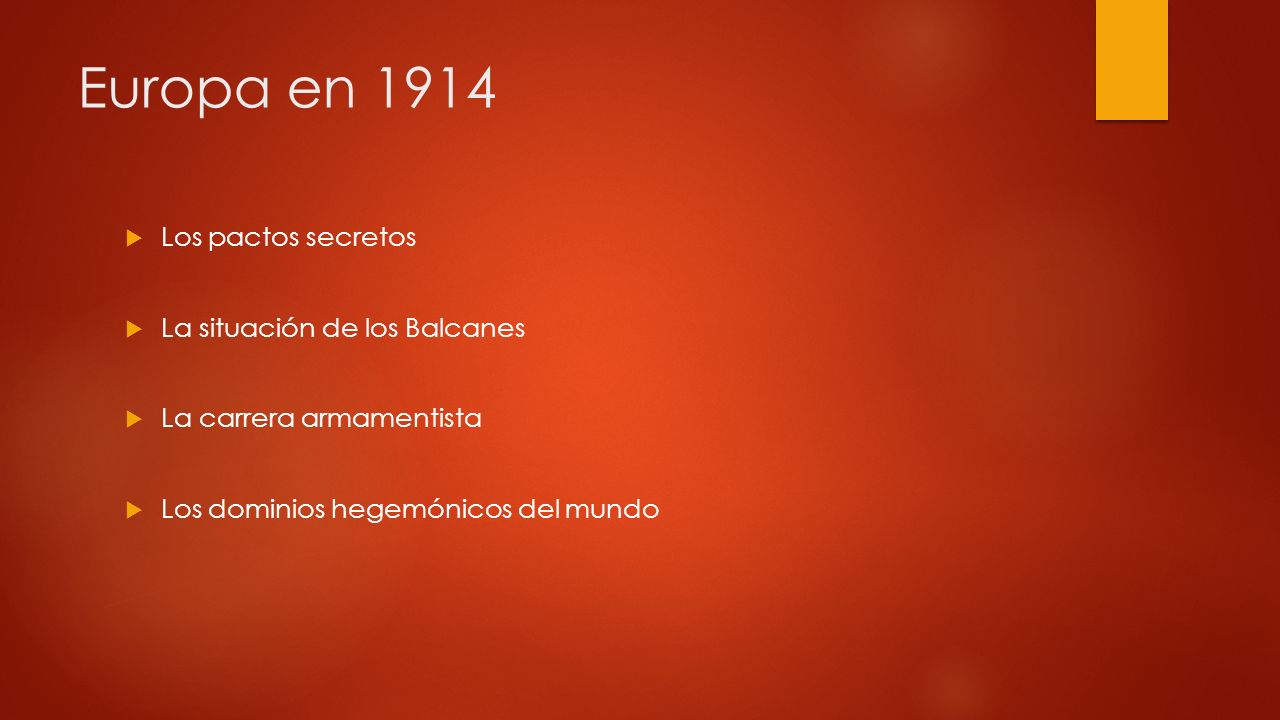 Europa en 1914

Los pactos secretos

La situación de los Balcanes

La carrera armamentista

Los dominios hegemónicos del mundo